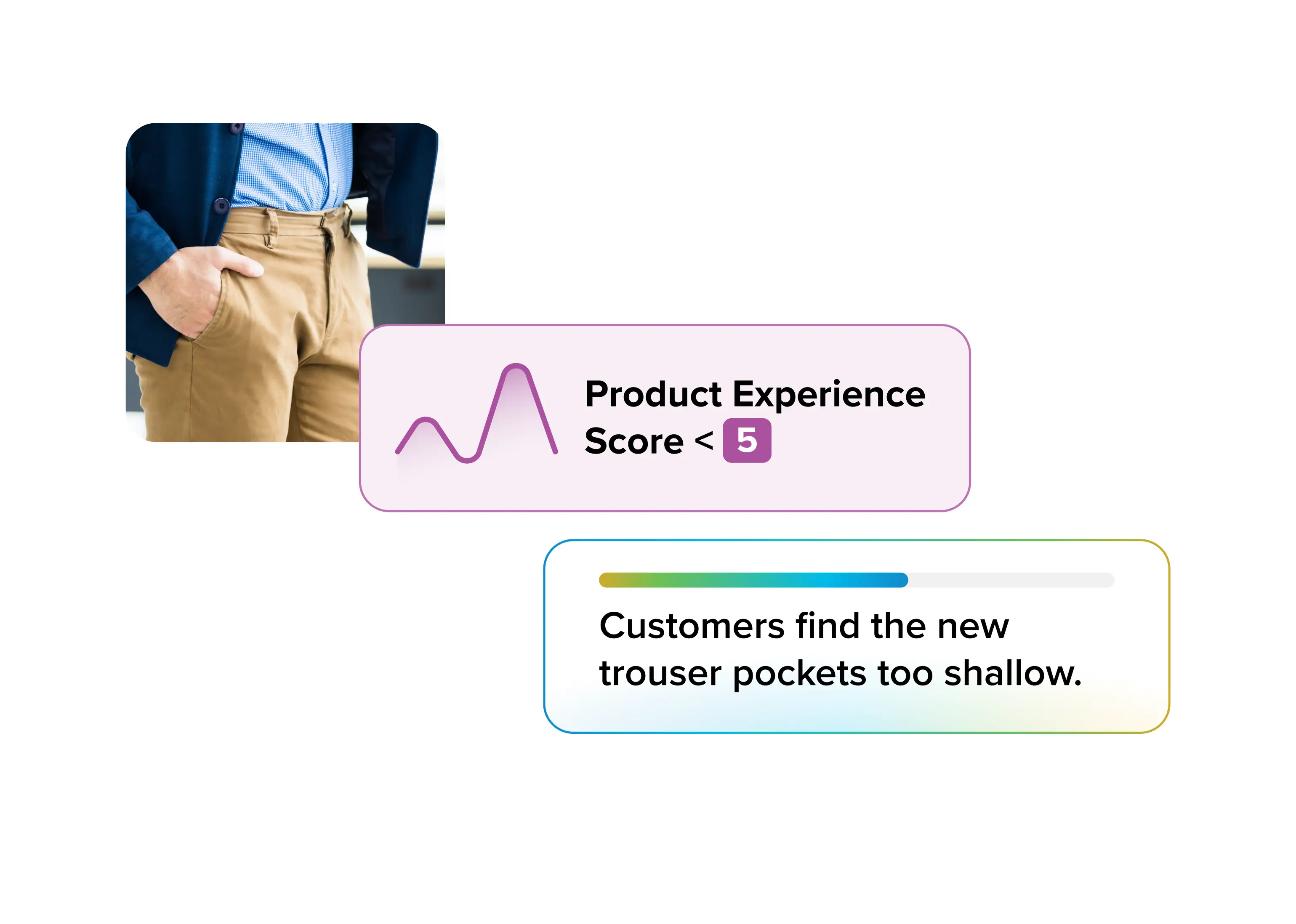 Product Experience Score < 5

Customers find the new trouser pockets too shallow.